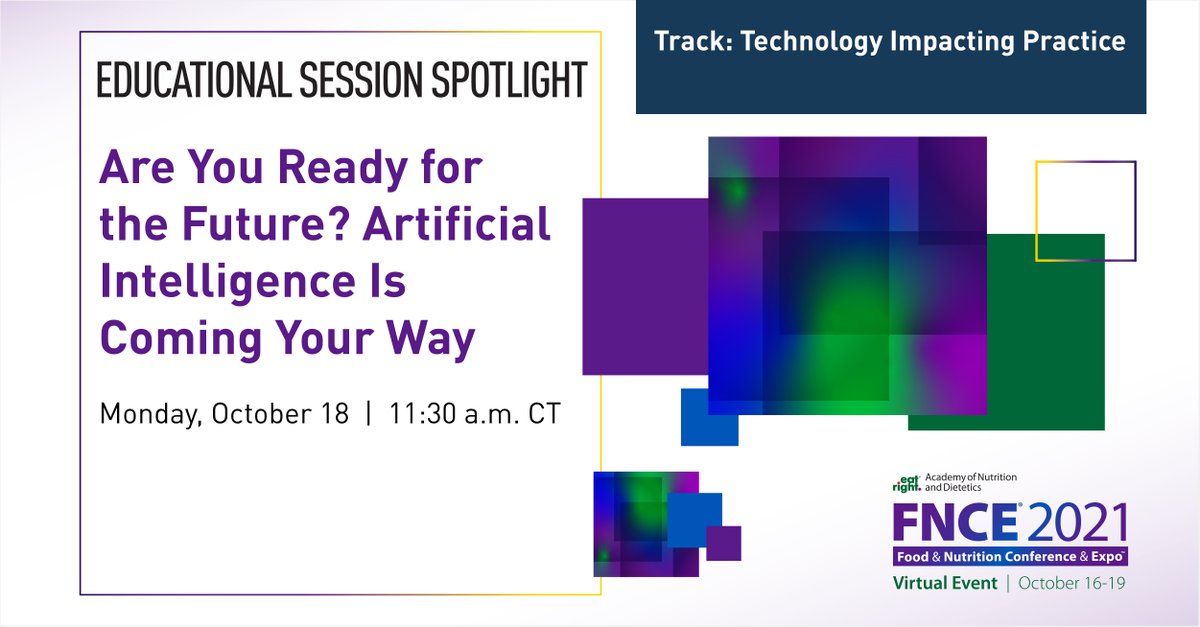 Track: Technology Impacting Practice

EDUCATIONAL SESSION SPOTLIGHT

Are You Ready for the Future? Artificial Intelligence Is Coming Your Way

Monday, October 18 | 11:30 a.m. CT

eat right. Academy of Nutrition and Dietetics

FNCE® 2021

Food & Nutrition Conference & Expo™

Virtual Event | October 16-19